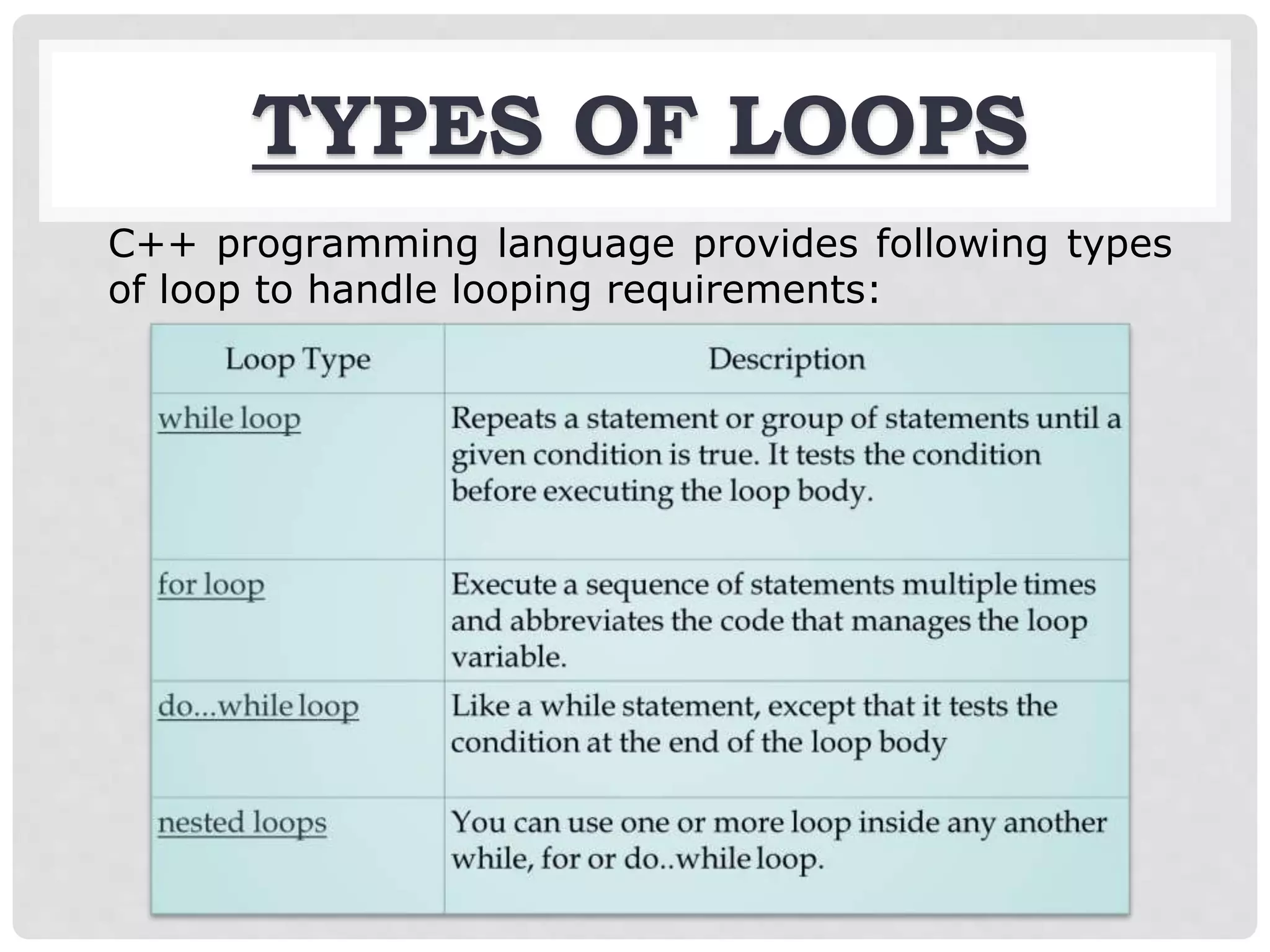 TYPES OF LOOPS

C++ programming language provides following types of loop to handle looping requirements:

| Loop Type | Description |
|---|---|
| while loop | Repeats a statement or group of statements until a given condition is true. It tests the condition before executing the loop body. |
| for loop | Execute a sequence of statements multiple times and abbreviates the code that manages the loop variable. |
| do...while loop | Like a while statement, except that it tests the condition at the end of the loop body |
| nested loops | You can use one or more loop inside any another while, for or do..while loop. |